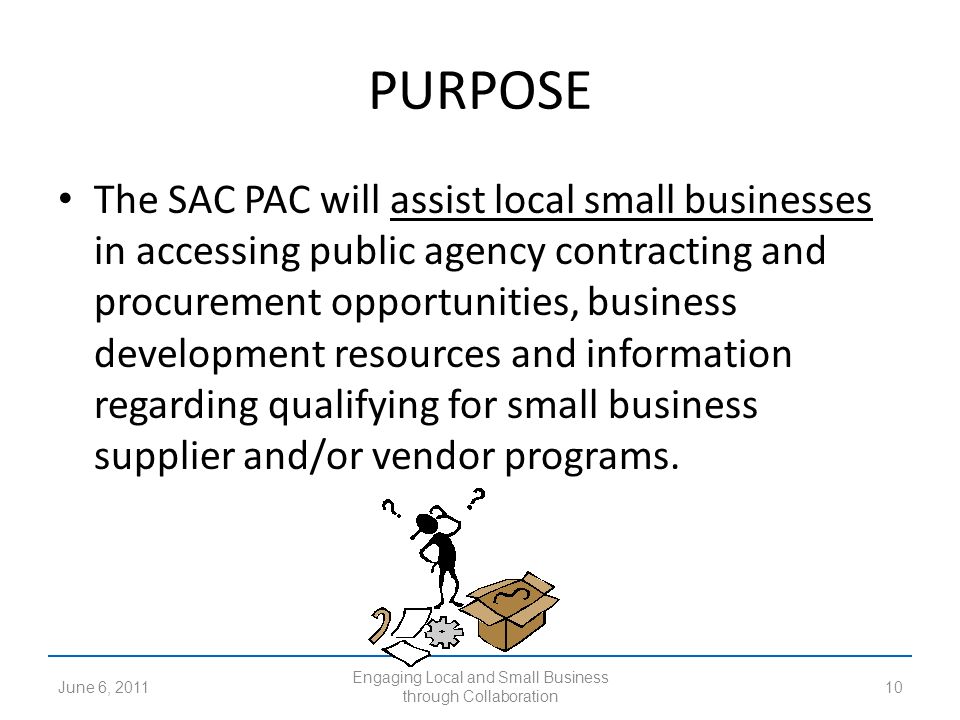 PURPOSE

• The SAC PAC will assist local small businesses in accessing public agency contracting and procurement opportunities, business development resources and information regarding qualifying for small business supplier and/or vendor programs.

?
?

June 6, 2011

Engaging Local and Small Business through Collaboration

10